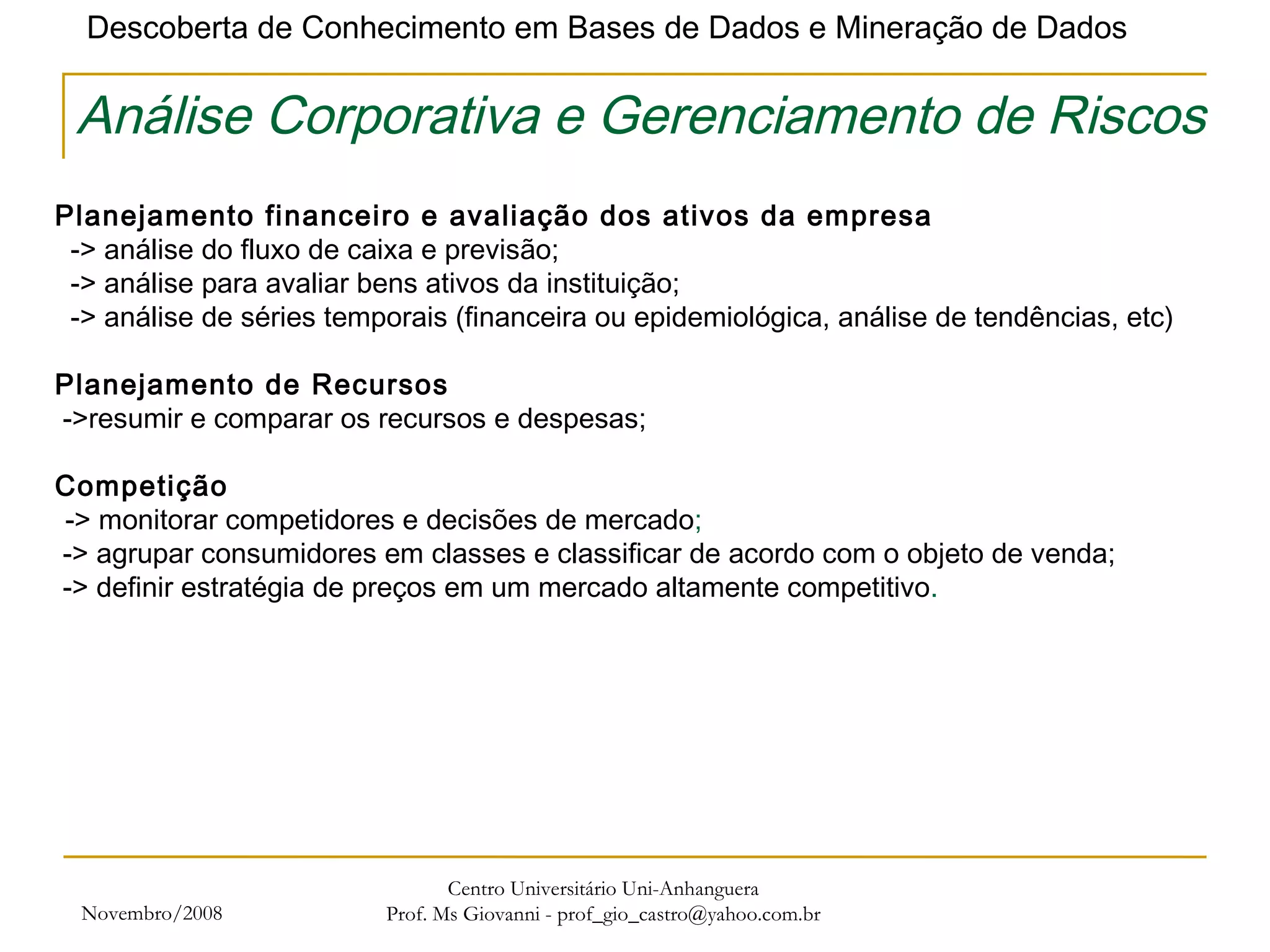 Descoberta de Conhecimento em Bases de Dados e Mineração de Dados

Análise Corporativa e Gerenciamento de Riscos

Planejamento financeiro e avaliação dos ativos da empresa
-> análise do fluxo de caixa e previsão;
-> análise para avaliar bens ativos da instituição;
-> análise de séries temporais (financeira ou epidemiológica, análise de tendências, etc)

Planejamento de Recursos
->resumir e comparar os recursos e despesas;

Competição
-> monitorar competidores e decisões de mercado;
-> agrupar consumidores em classes e classificar de acordo com o objeto de venda;
-> definir estratégia de preços em um mercado altamente competitivo.

Novembro/2008

Centro Universitário Uni-Anhanguera
Prof. Ms Giovanni - prof_gio_castro@yahoo.com.br